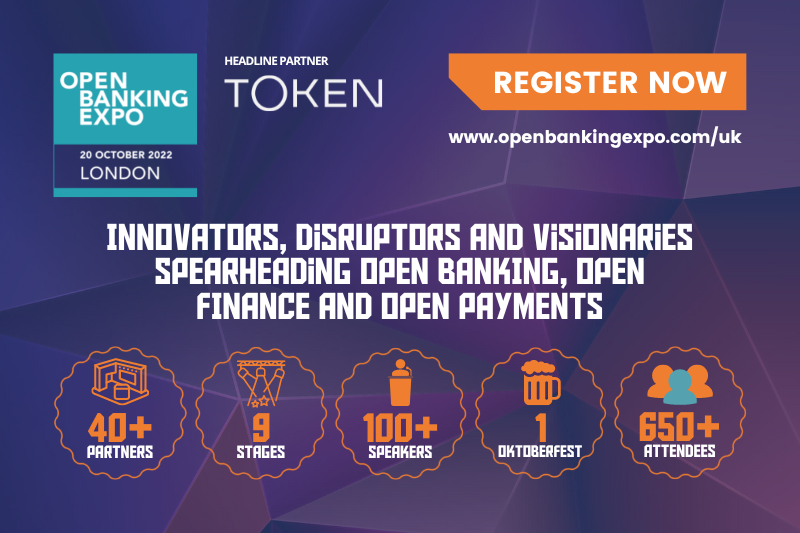 OPEN BANKING EXPO
20 OCTOBER 2022
LONDON

HEADLINE PARTNER
TOKEN

REGISTER NOW
www.openbankingexpo.com/uk

INNOVATORS, DISRUPTORS AND VISIONARIES SPEARHEADING OPEN BANKING, OPEN FINANCE AND OPEN PAYMENTS

40+
PARTNERS

9
STAGES

100+
SPEAKERS

1
OKTOBERFEST

650+
ATTENDEES